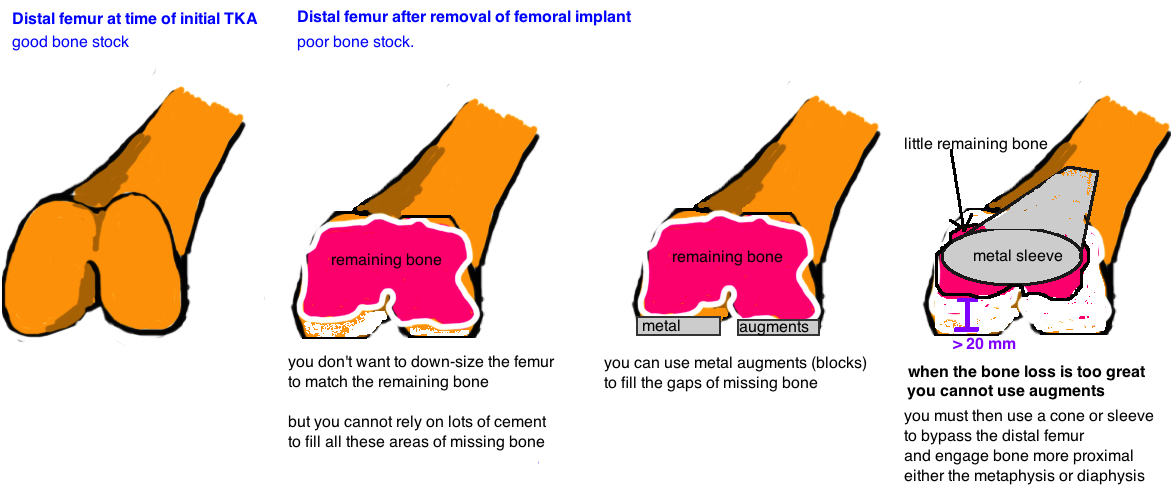 Distal femur at time of initial TKA
good bone stock

Distal femur after removal of femoral implant
poor bone stock.

remaining bone

you don't want to down-size the femur to match the remaining bone

but you cannot rely on lots of cement to fill all these areas of missing bone

remaining bone

metal augments

you can use metal augments (blocks) to fill the gaps of missing bone

little remaining bone

metal sleeve

> 20 mm

when the bone loss is too great you cannot use augments

you must then use a cone or sleeve to bypass the distal femur and engage bone more proximal either the metaphysis or diaphysis